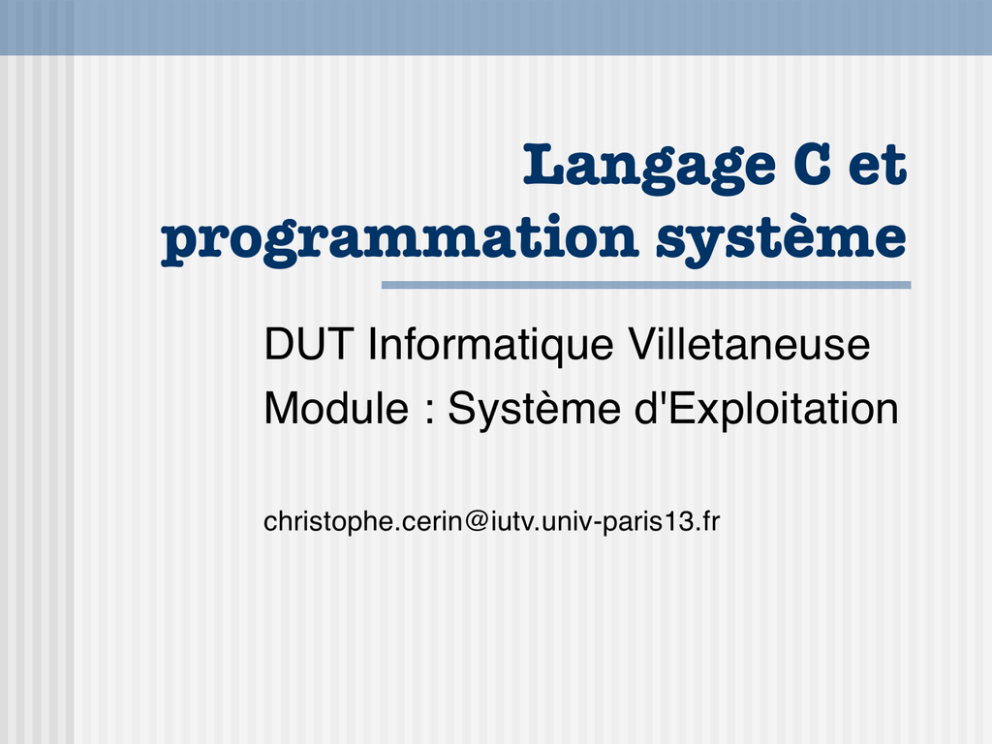 Langage C et programmation système

DUT Informatique Villetaneuse
Module : Système d'Exploitation

christophe.cerin@iutv.univ-paris13.fr